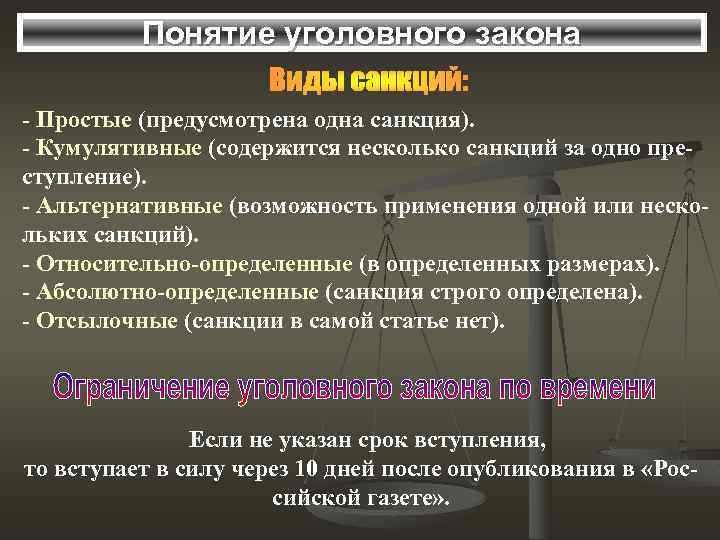 Понятие уголовного закона

Виды санкций:

- Простые (предусмотрена одна санкция).
- Кумулятивные (содержится несколько санкций за одно преступление).
- Альтернативные (возможность применения одной или нескольких санкций).
- Относительно-определенные (в определенных размерах).
- Абсолютно-определенные (санкция строго определена).
- Отсылочные (санкции в самой статье нет).

Ограничение уголовного закона по времени

Если не указан срок вступления, то вступает в силу через 10 дней после опубликования в «Российской газете».